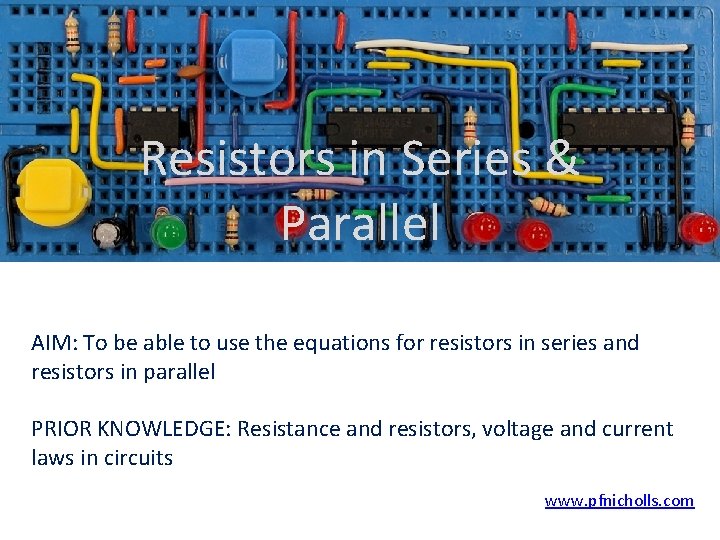 Resistors in Series & Parallel

AIM: To be able to use the equations for resistors in series and resistors in parallel

PRIOR KNOWLEDGE: Resistance and resistors, voltage and current laws in circuits

www.pfnicholls.com